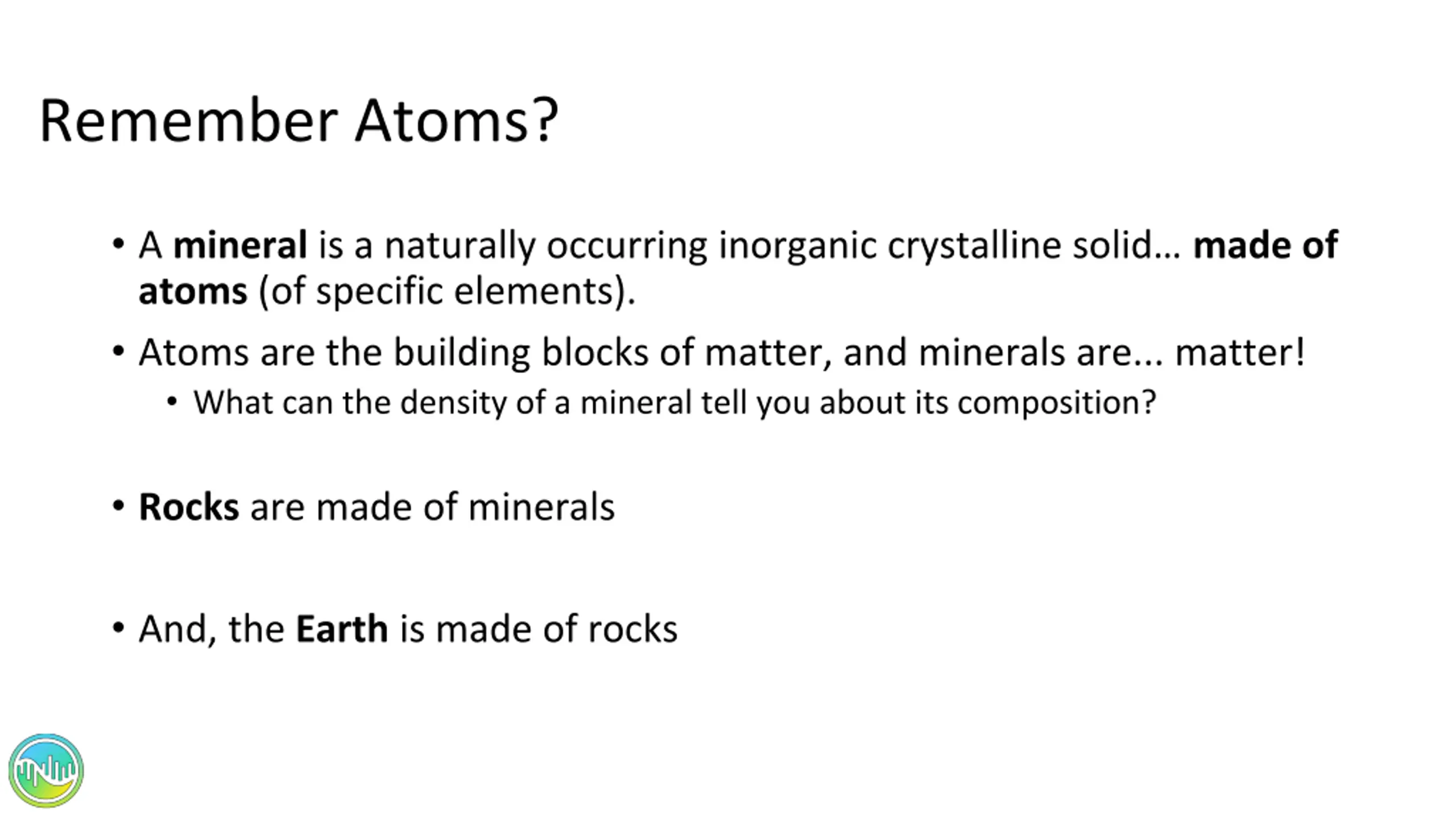 Remember Atoms?

• A mineral is a naturally occurring inorganic crystalline solid… made of atoms (of specific elements).

• Atoms are the building blocks of matter, and minerals are... matter!

• What can the density of a mineral tell you about its composition?

• Rocks are made of minerals

• And, the Earth is made of rocks